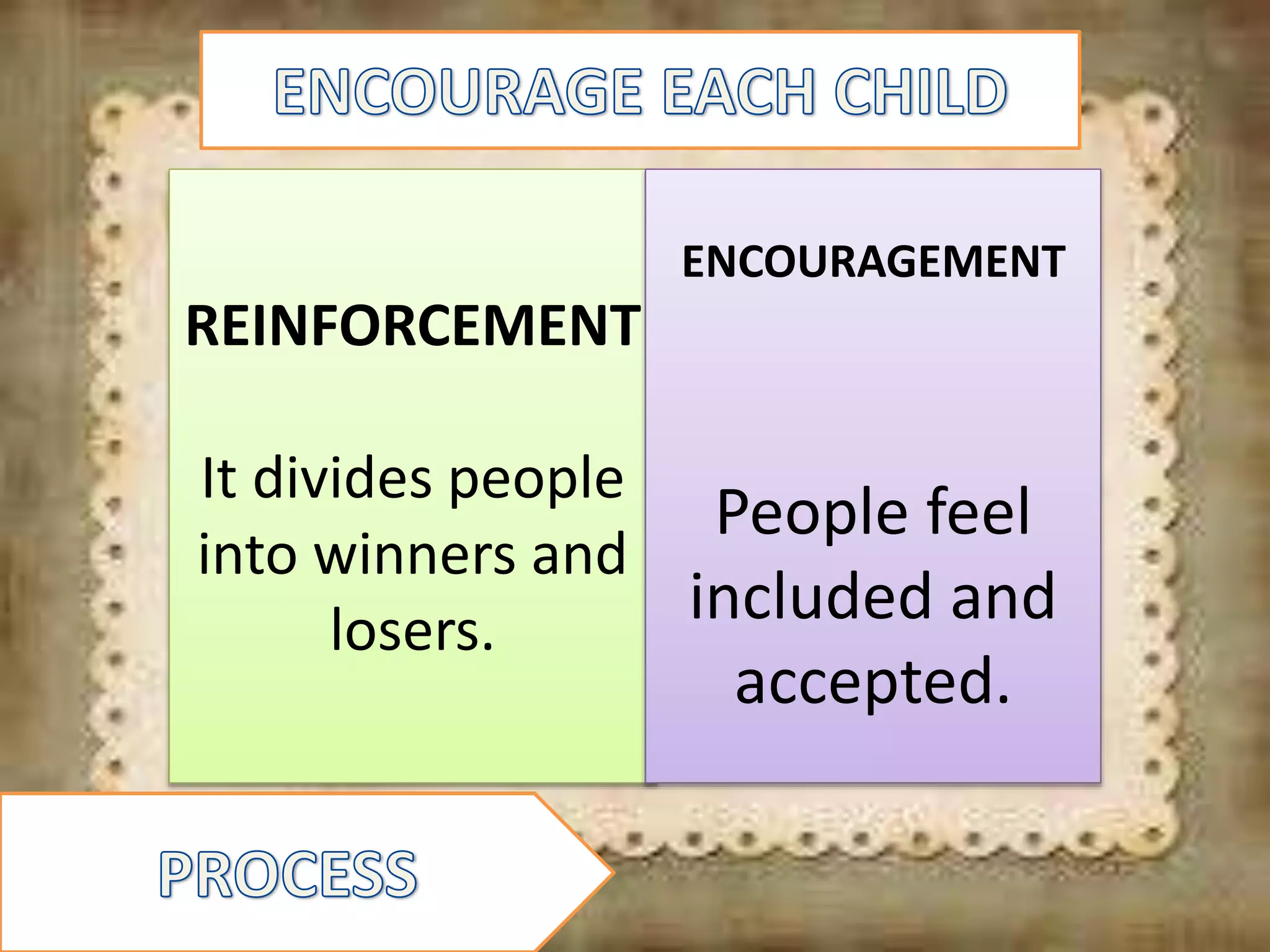 ENCOURAGE EACH CHILD

REINFORCEMENT

It divides people into winners and losers.

ENCOURAGEMENT

People feel included and accepted.

PROCESS